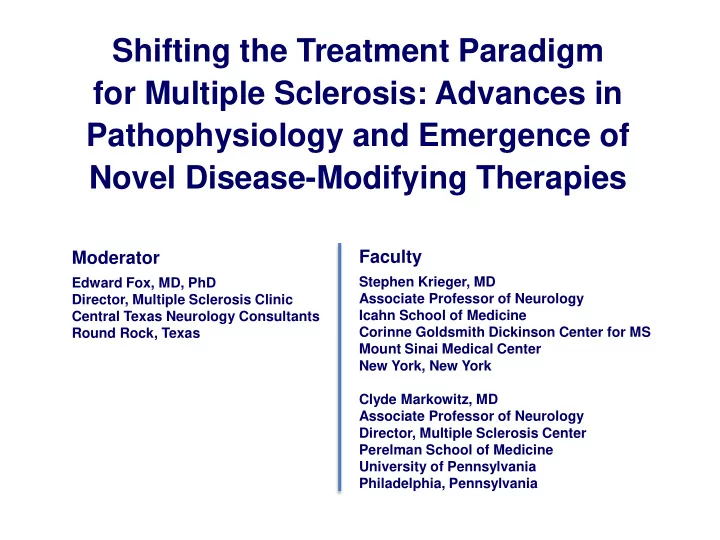 Shifting the Treatment Paradigm for Multiple Sclerosis: Advances in Pathophysiology and Emergence of Novel Disease-Modifying Therapies

Moderator

Edward Fox, MD, PhD
Director, Multiple Sclerosis Clinic
Central Texas Neurology Consultants
Round Rock, Texas

Faculty

Stephen Krieger, MD
Associate Professor of Neurology
Icahn School of Medicine
Corinne Goldsmith Dickinson Center for MS
Mount Sinai Medical Center
New York, New York

Clyde Markowitz, MD
Associate Professor of Neurology
Director, Multiple Sclerosis Center
Perelman School of Medicine
University of Pennsylvania
Philadelphia, Pennsylvania